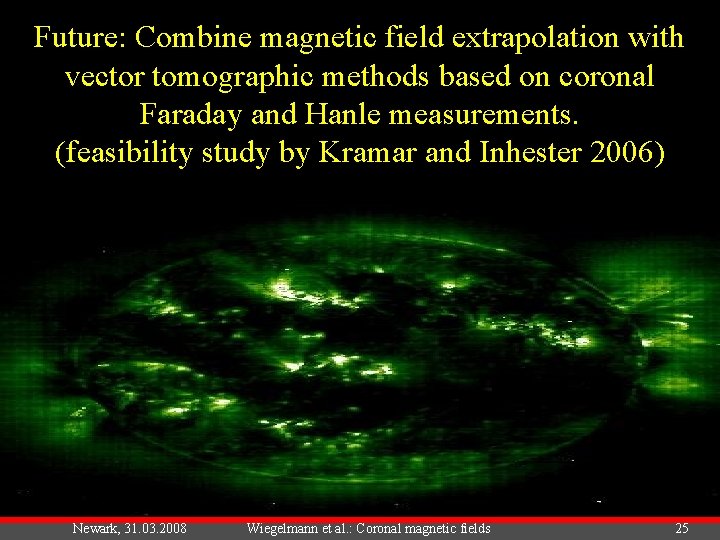 Future: Combine magnetic field extrapolation with vector tomographic methods based on coronal Faraday and Hanle measurements.
(feasibility study by Kramar and Inhester 2006)

Newark, 31.03.2008 Wiegelmann et al.: Coronal magnetic fields 25